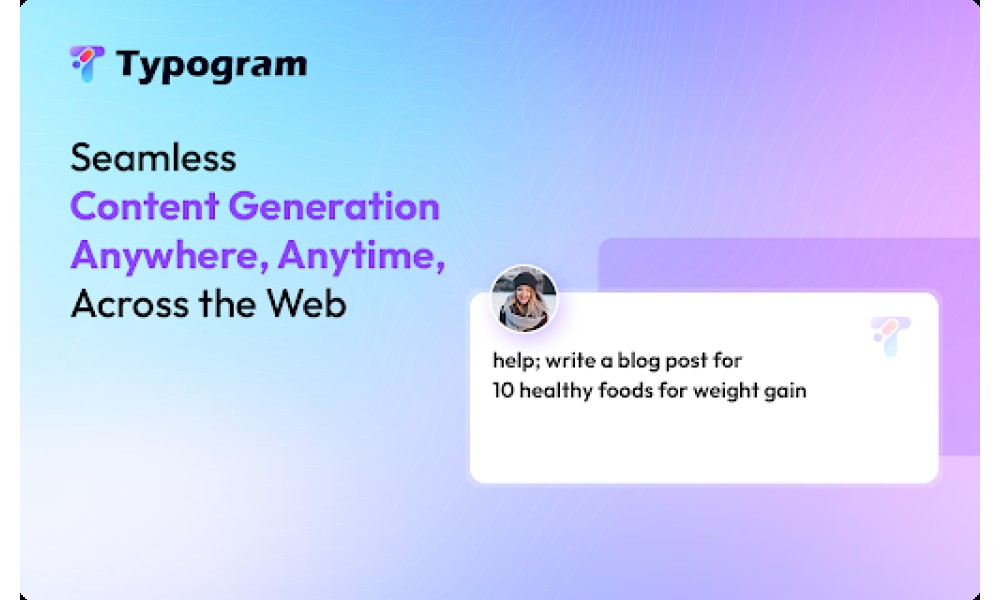 Typogram

Seamless
Content Generation
Anywhere, Anytime,
Across the Web

help; write a blog post for
10 healthy foods for weight gain